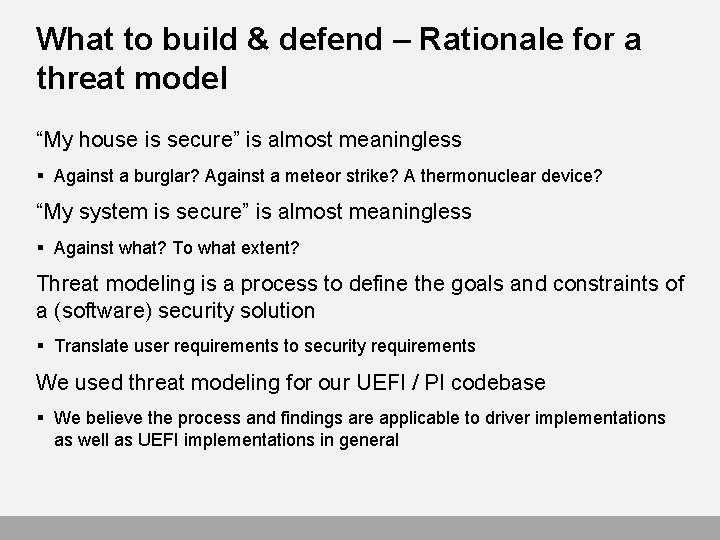 What to build & defend – Rationale for a threat model

“My house is secure” is almost meaningless

▪ Against a burglar? Against a meteor strike? A thermonuclear device?

“My system is secure” is almost meaningless

▪ Against what? To what extent?

Threat modeling is a process to define the goals and constraints of a (software) security solution

▪ Translate user requirements to security requirements

We used threat modeling for our UEFI / PI codebase

▪ We believe the process and findings are applicable to driver implementations as well as UEFI implementations in general